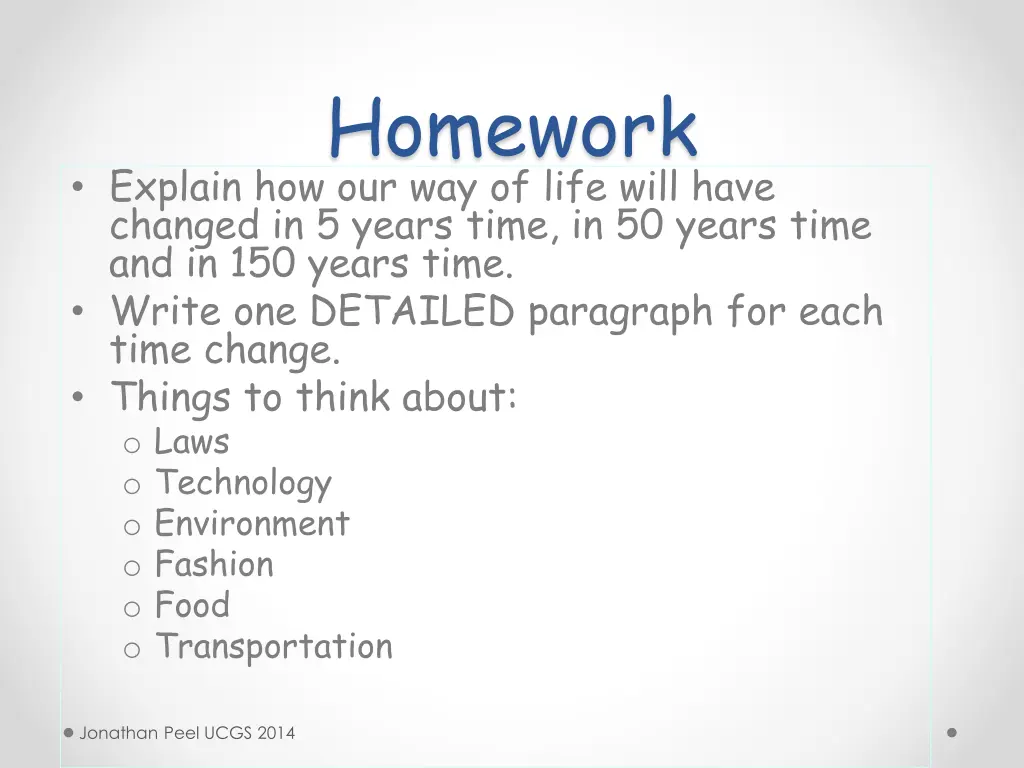 Homework

• Explain how our way of life will have changed in 5 years time, in 50 years time and in 150 years time.
• Write one DETAILED paragraph for each time change.
• Things to think about:
o Laws
o Technology
o Environment
o Fashion
o Food
o Transportation

Jonathan Peel UCGS 2014